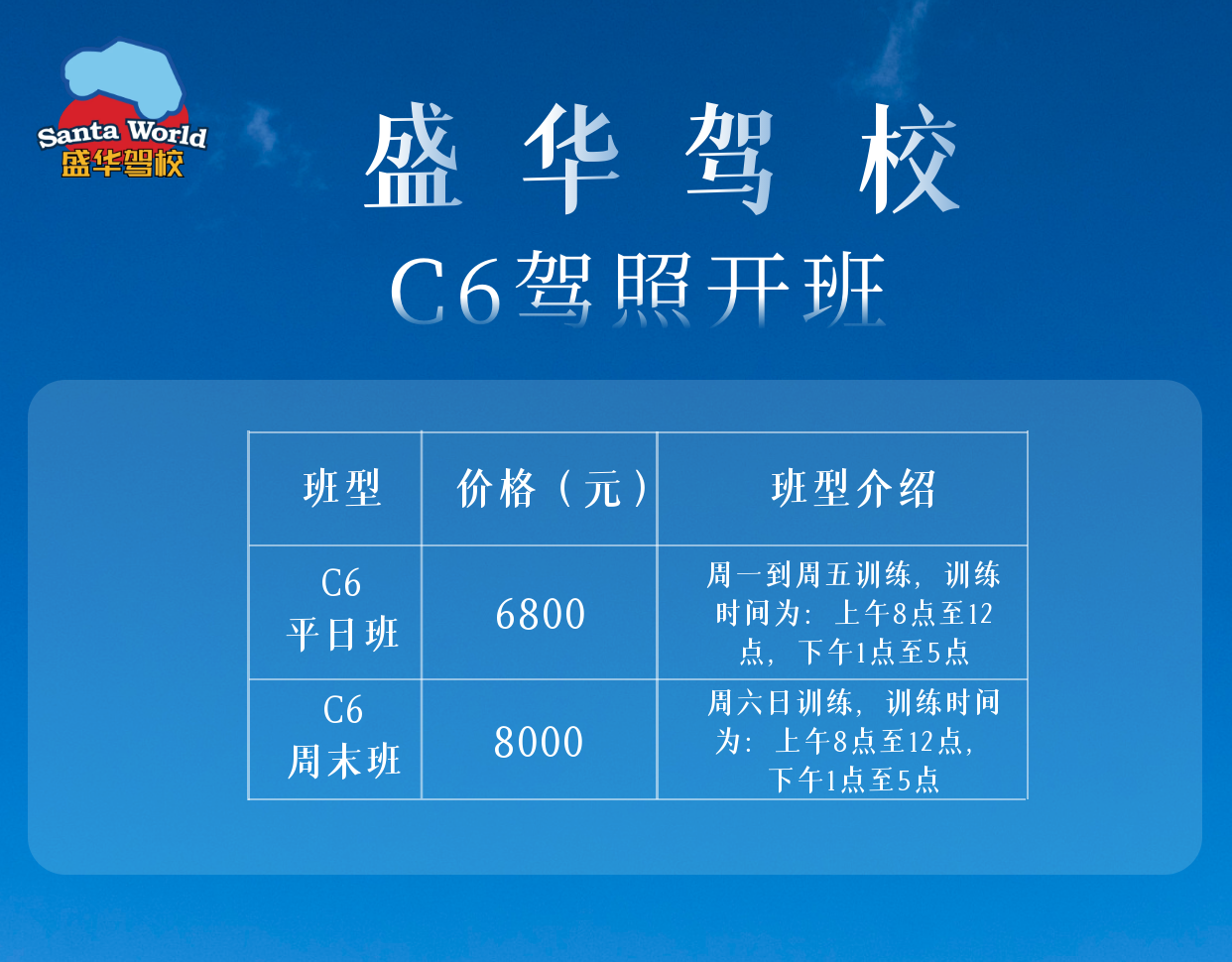 Santa World
盛华驾校

盛华驾校

C6驾照开班

| 班型 | 价格（元） | 班型介绍 |
|---|---|---|
| C6 平日班 | 6800 | 周一到周五训练，训练时间为：上午8点至12点，下午1点至5点 |
| C6 周末班 | 8000 | 周六日训练，训练时间为：上午8点至12点，下午1点至5点 |